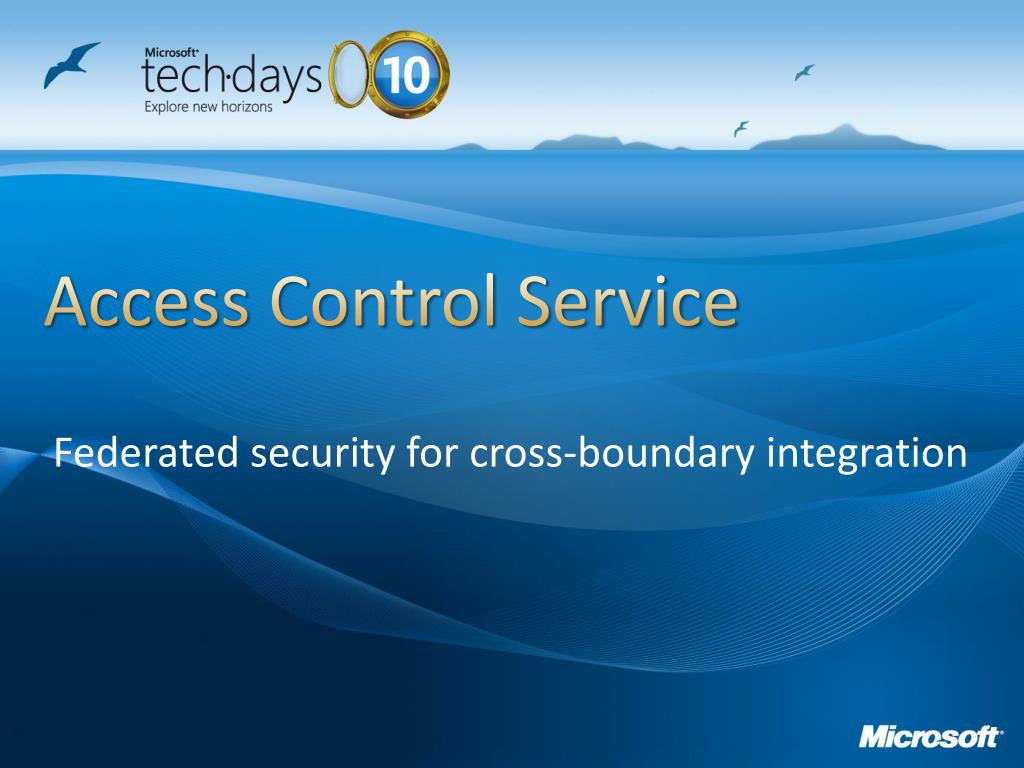 Microsoft® tech·days 10
Explore new horizons

Access Control Service

Federated security for cross-boundary integration

Microsoft®